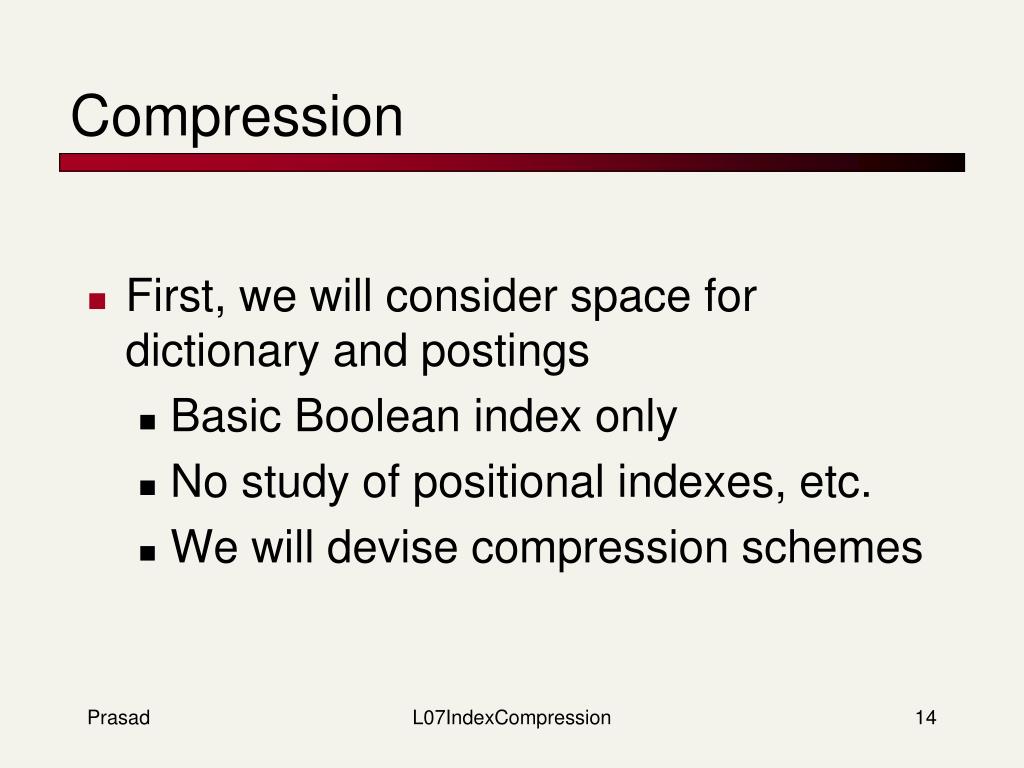 Compression

First, we will consider space for dictionary and postings

Basic Boolean index only

No study of positional indexes, etc.

We will devise compression schemes

Prasad

L07IndexCompression

14